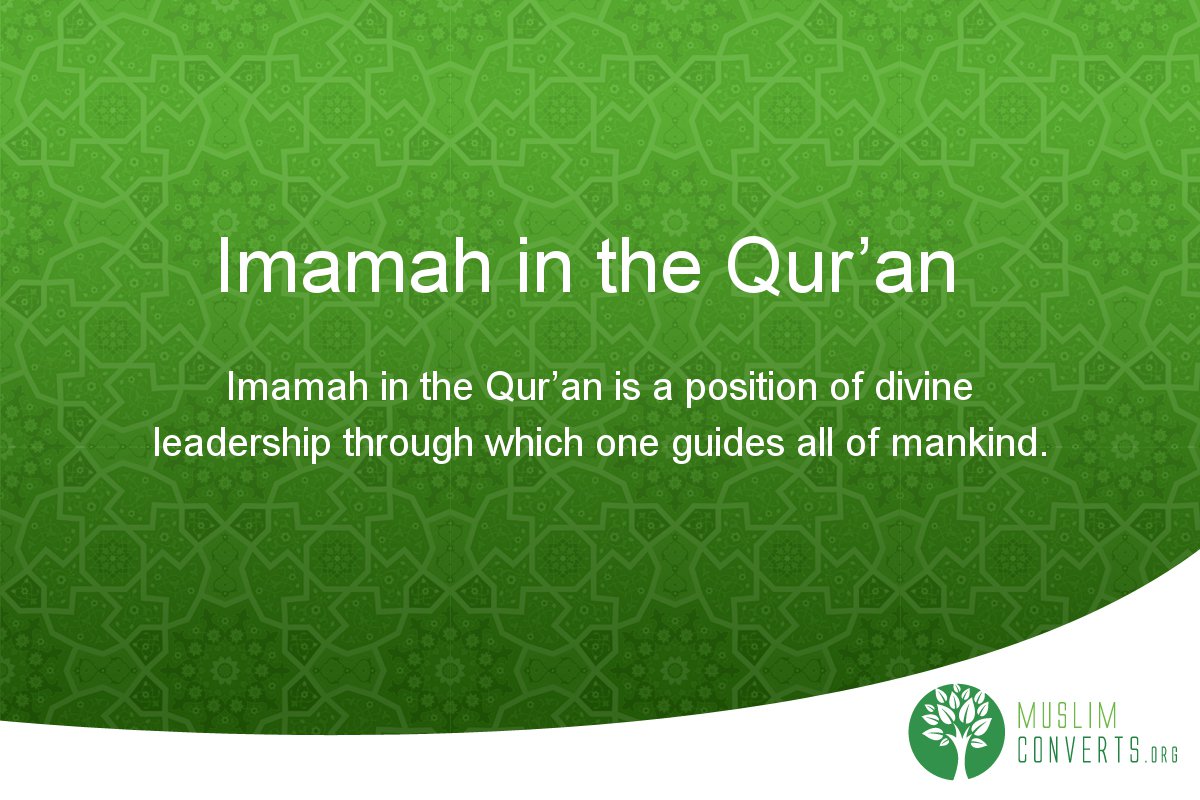 Imamah in the Qur’an

Imamah in the Qur’an is a position of divine leadership through which one guides all of mankind.

MUSLIM CONVERTS.ORG